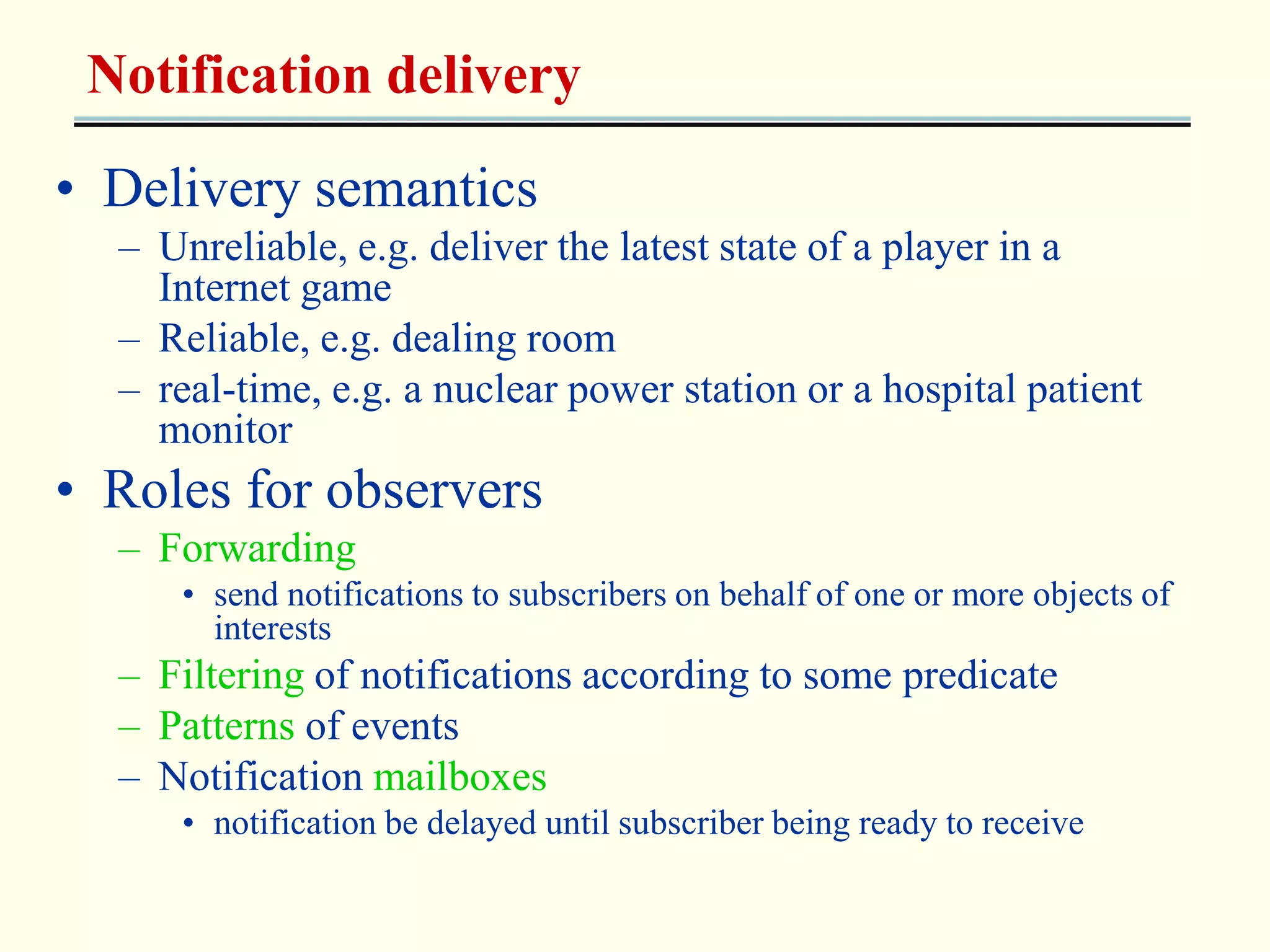 Notification delivery

• Delivery semantics
  – Unreliable, e.g. deliver the latest state of a player in a Internet game
  – Reliable, e.g. dealing room
  – real-time, e.g. a nuclear power station or a hospital patient monitor
• Roles for observers
  – Forwarding
    • send notifications to subscribers on behalf of one or more objects of interests
  – Filtering of notifications according to some predicate
  – Patterns of events
  – Notification mailboxes
    • notification be delayed until subscriber being ready to receive